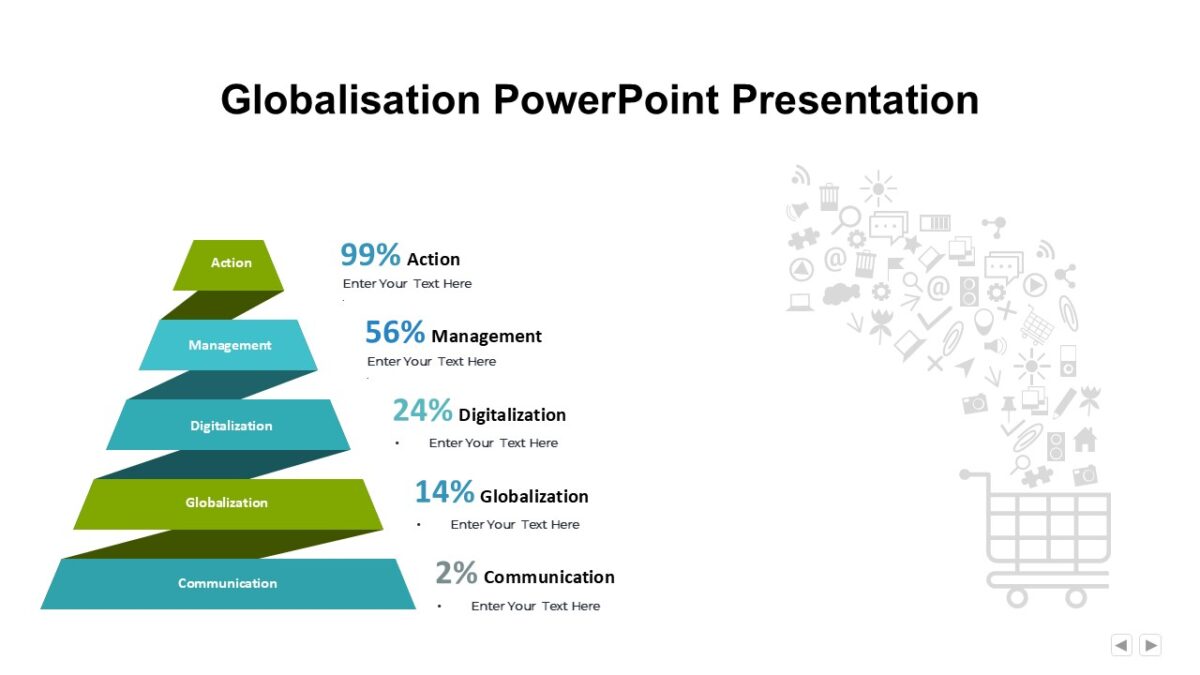 Globalisation PowerPoint Presentation

Action

Management

Digitalization

Globalization

Communication

99% Action
Enter Your Text Here

56% Management
Enter Your Text Here

24% Digitalization
• Enter Your Text Here

14% Globalization
• Enter Your Text Here

2% Communication
• Enter Your Text Here